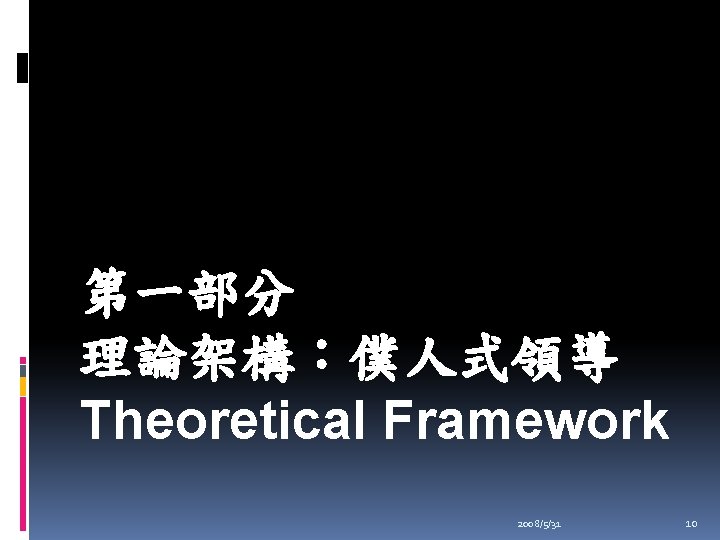 第一部分
理論架構：僕人式領導
Theoretical Framework

2008/5/31

10